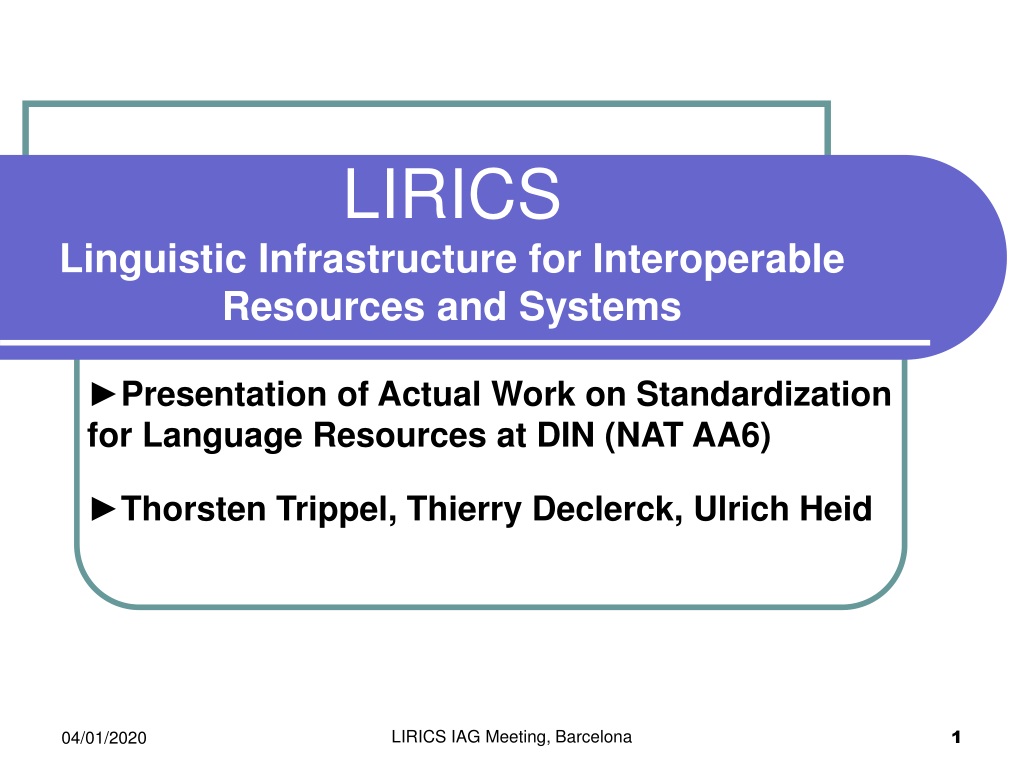 LIRICS
Linguistic Infrastructure for Interoperable Resources and Systems

►Presentation of Actual Work on Standardization for Language Resources at DIN (NAT AA6)

►Thorsten Trippel, Thierry Declerck, Ulrich Heid

04/01/2020
LIRICS IAG Meeting, Barcelona
1